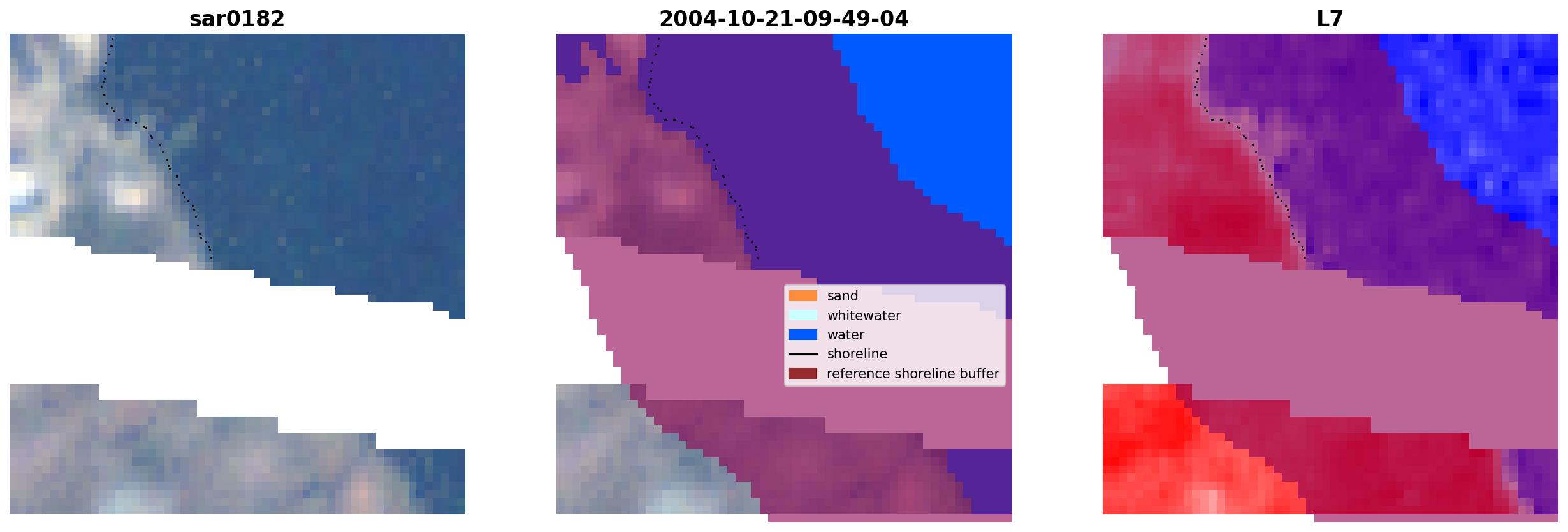 sar0182

2004-10-21-09-49-04

L7

sand
whitewater
water
shoreline
reference shoreline buffer